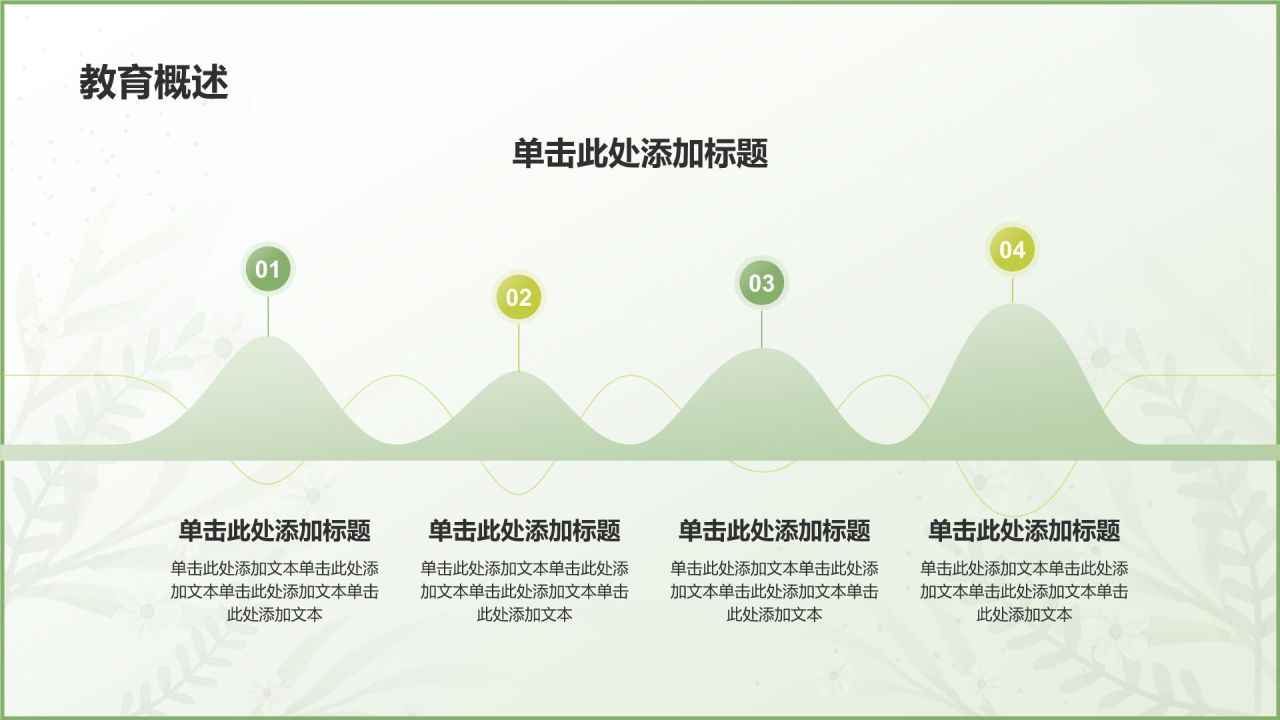 教育概述

单击此处添加标题

01

02

03

04

单击此处添加标题

单击此处添加文本单击此处添加文本单击此处添加文本单击此处添加文本

单击此处添加标题

单击此处添加文本单击此处添加文本单击此处添加文本单击此处添加文本

单击此处添加标题

单击此处添加文本单击此处添加文本单击此处添加文本单击此处添加文本

单击此处添加标题

单击此处添加文本单击此处添加文本单击此处添加文本单击此处添加文本